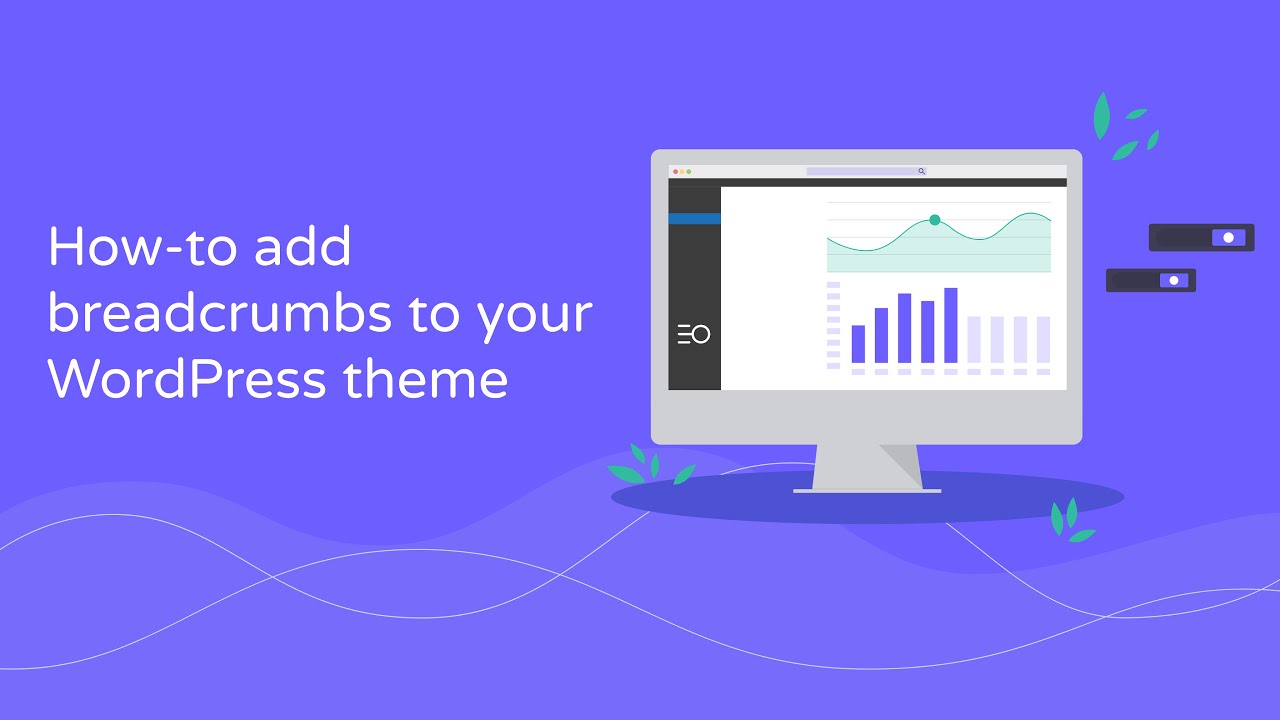 How-to add breadcrumbs to your WordPress theme